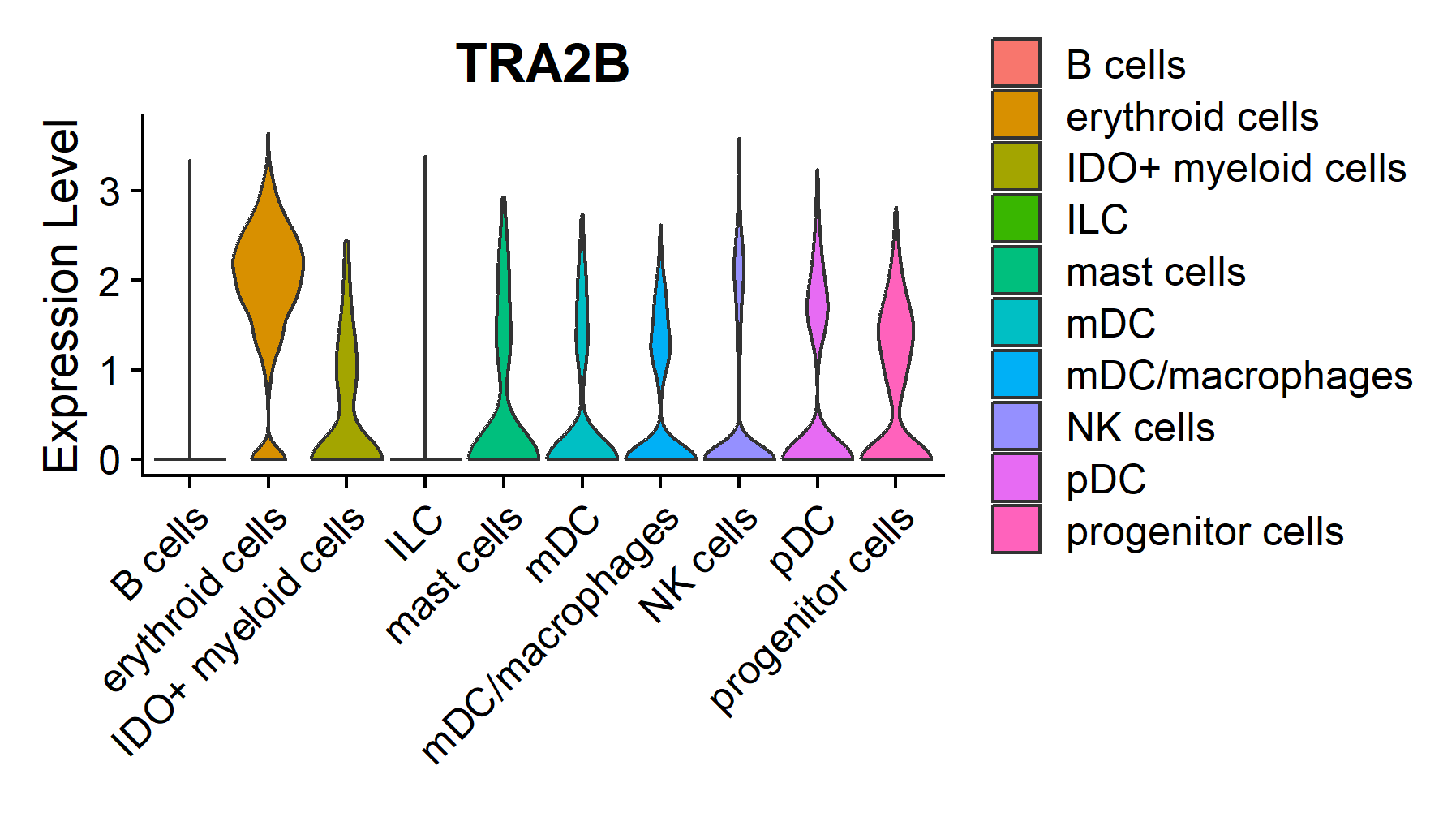 TRA2B

Expression Level

3
2
1
0

B cells
erythroid cells
IDO+ myeloid cells
ILC
mast cells
mDC
mDC/macrophages
NK cells
pDC
progenitor cells

B cells
erythroid cells
IDO+ myeloid cells
ILC
mast cells
mDC
mDC/macrophages
NK cells
pDC
progenitor cells